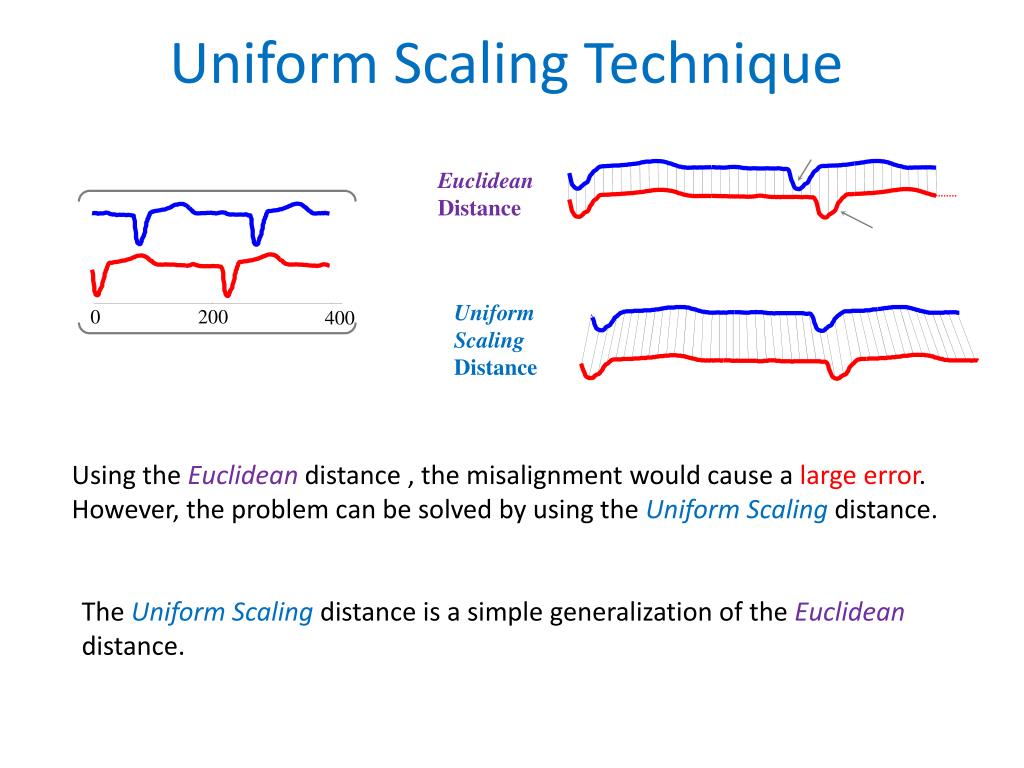 Uniform Scaling Technique

0 200 400

Euclidean Distance

Uniform Scaling Distance

Using the Euclidean distance , the misalignment would cause a large error. However, the problem can be solved by using the Uniform Scaling distance.

The Uniform Scaling distance is a simple generalization of the Euclidean distance.